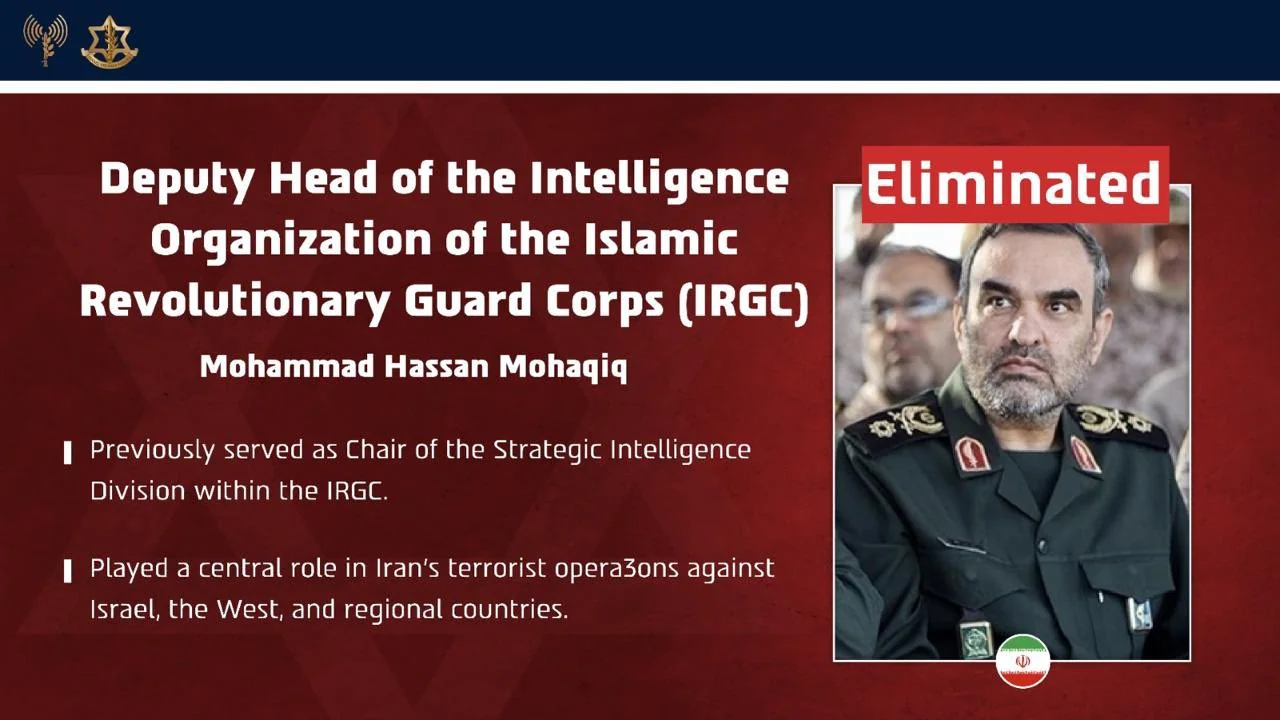 Deputy Head of the Intelligence Organization of the Islamic Revolutionary Guard Corps (IRGC)

Mohammad Hassan Mohaqiq

Previously served as Chair of the Strategic Intelligence Division within the IRGC.

Played a central role in Iran's terrorist opera3ons against Israel, the West, and regional countries.

Eliminated